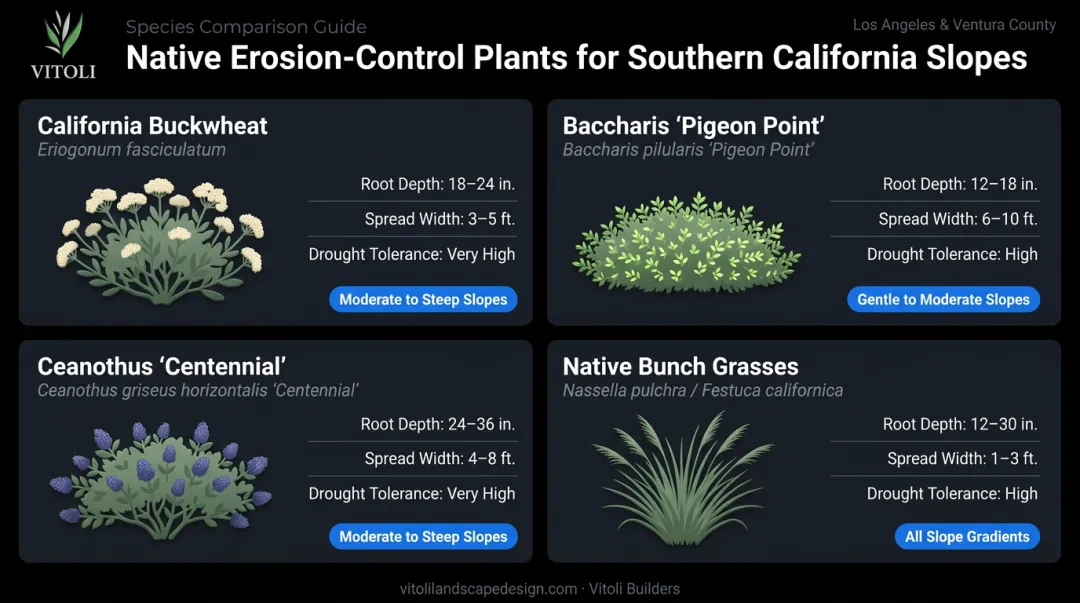 VITOLI

Species Comparison Guide

Los Angeles & Ventura County

Native Erosion-Control Plants for Southern California Slopes

California Buckwheat
Eriogonum fasciculatum

Root Depth: 18–24 in.
Spread Width: 3–5 ft.
Drought Tolerance: Very High
Moderate to Steep Slopes

Baccharis ‘Pigeon Point’
Baccharis pilularis ‘Pigeon Point’

Root Depth: 12–18 in.
Spread Width: 6–10 ft.
Drought Tolerance: High
Gentle to Moderate Slopes

Ceanothus ‘Centennial’
Ceanothus griseus horizontalis ‘Centennial’

Root Depth: 24–36 in.
Spread Width: 4–8 ft.
Drought Tolerance: Very High
Moderate to Steep Slopes

Native Bunch Grasses
Nassella pulchra / Festuca californica

Root Depth: 12–30 in.
Spread Width: 1–3 ft.
Drought Tolerance: High
All Slope Gradients

vitolilandscapedesign.com · Vitoli Builders